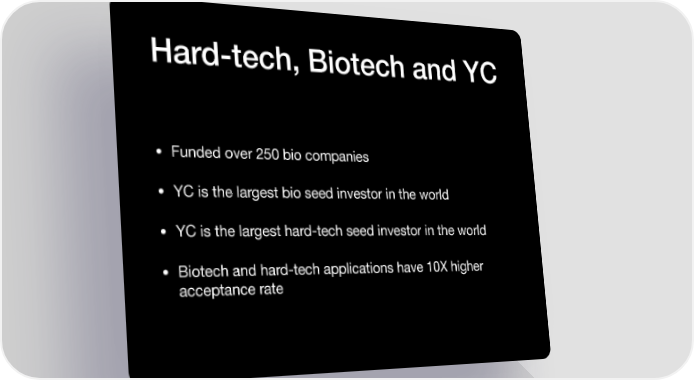 Hard-tech, Biotech and YC

• Funded over 250 bio companies

• YC is the largest bio seed investor in the world

• YC is the largest hard-tech seed investor in the world

• Biotech and hard-tech applications have 10X higher acceptance rate